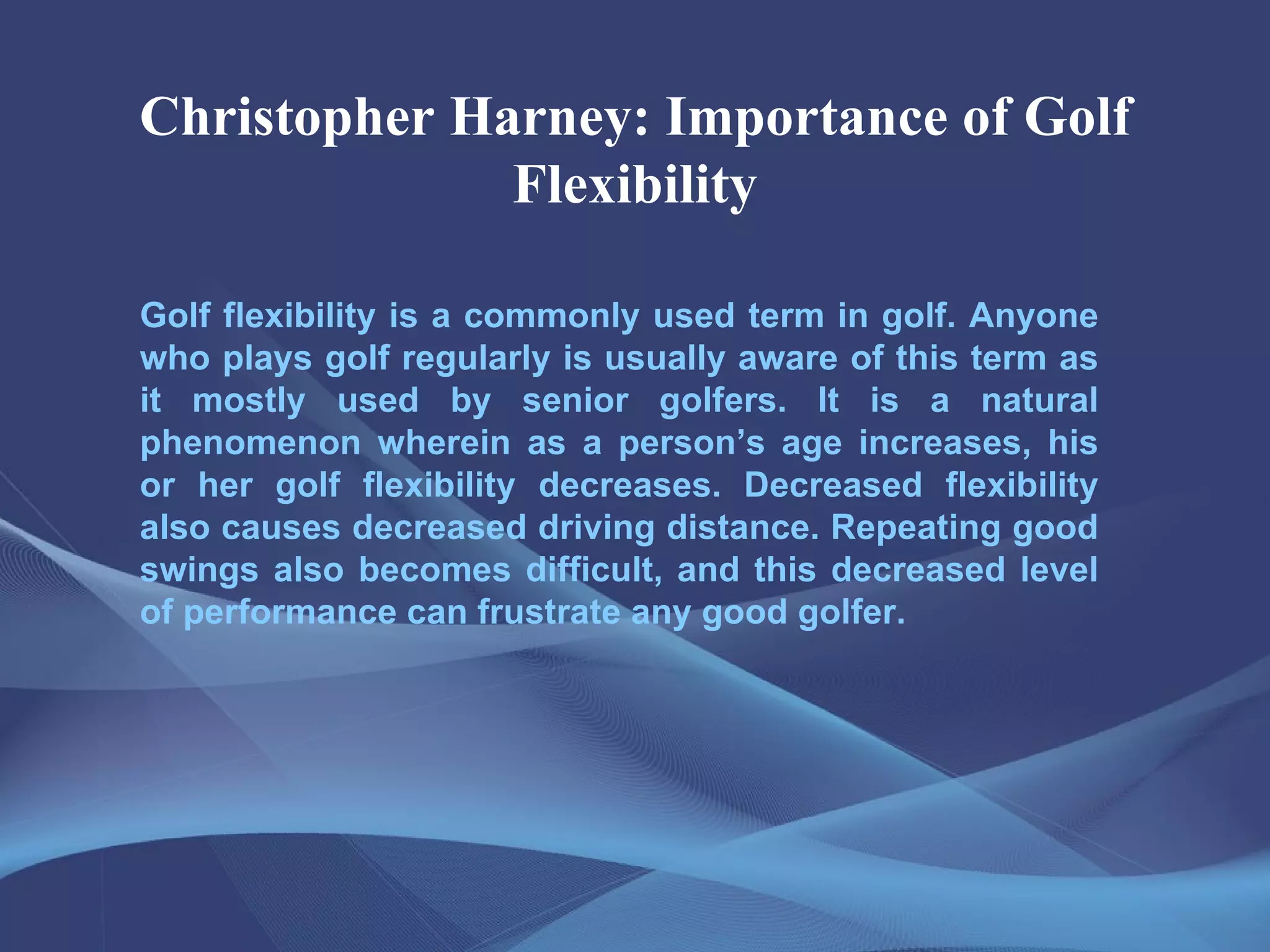 Christopher Harney: Importance of Golf Flexibility

Golf flexibility is a commonly used term in golf. Anyone who plays golf regularly is usually aware of this term as it mostly used by senior golfers. It is a natural phenomenon wherein as a person’s age increases, his or her golf flexibility decreases. Decreased flexibility also causes decreased driving distance. Repeating good swings also becomes difficult, and this decreased level of performance can frustrate any good golfer.